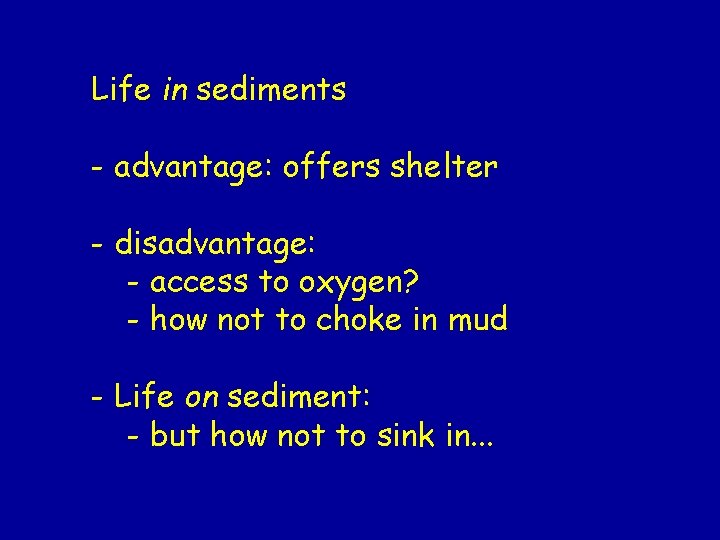 Life in sediments

- advantage: offers shelter

- disadvantage:
  - access to oxygen?
  - how not to choke in mud

- Life on sediment:
  - but how not to sink in...